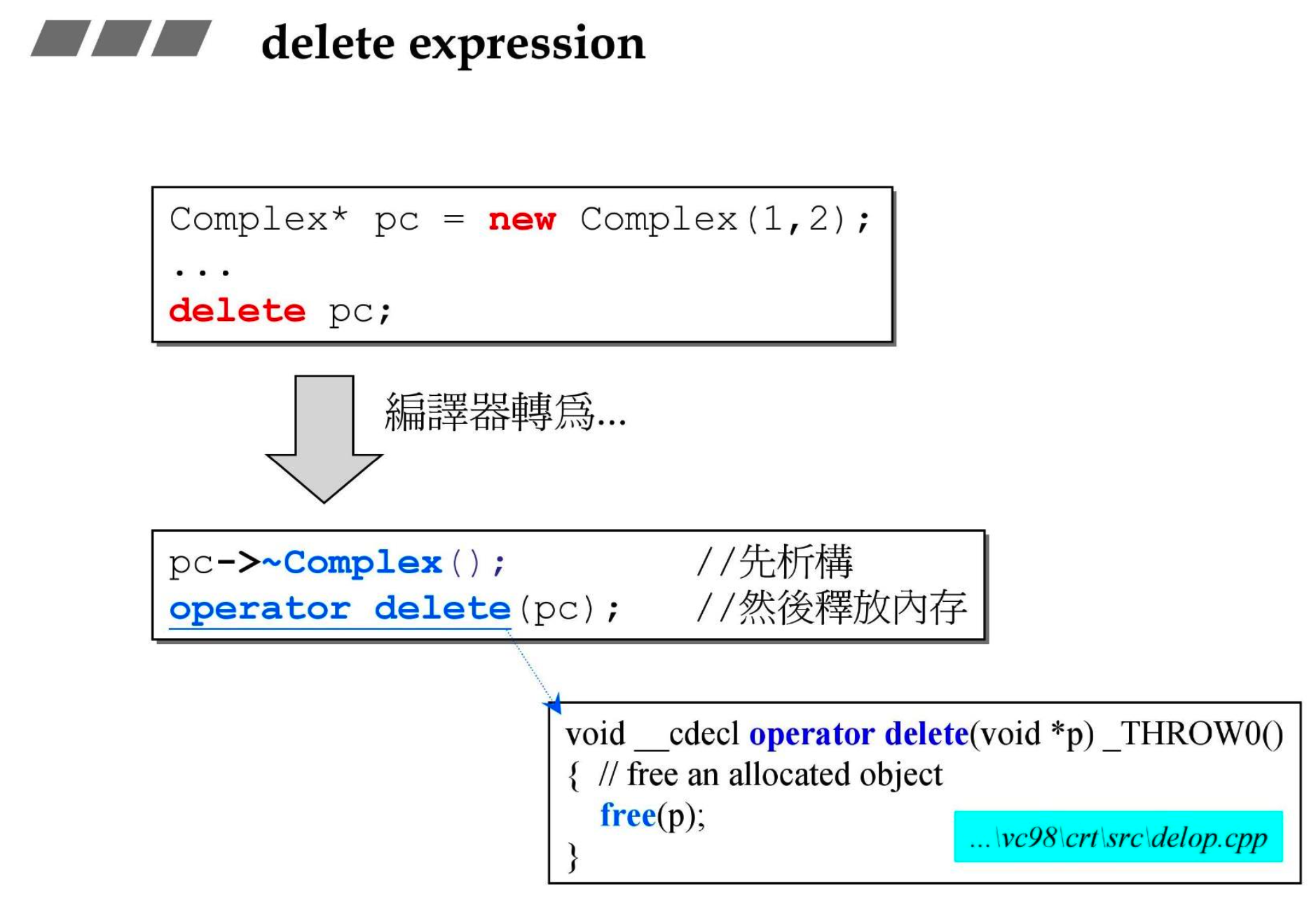 delete expression

Complex* pc = new Complex(1,2);
...
delete pc;

編譯器轉爲...

pc->~Complex(); //先析構
operator delete(pc); //然後釋放內存

void __cdecl operator delete(void *p) _THROW0()
{ // free an allocated object
free(p);
}

...\vc98\crt\src\delop.cpp